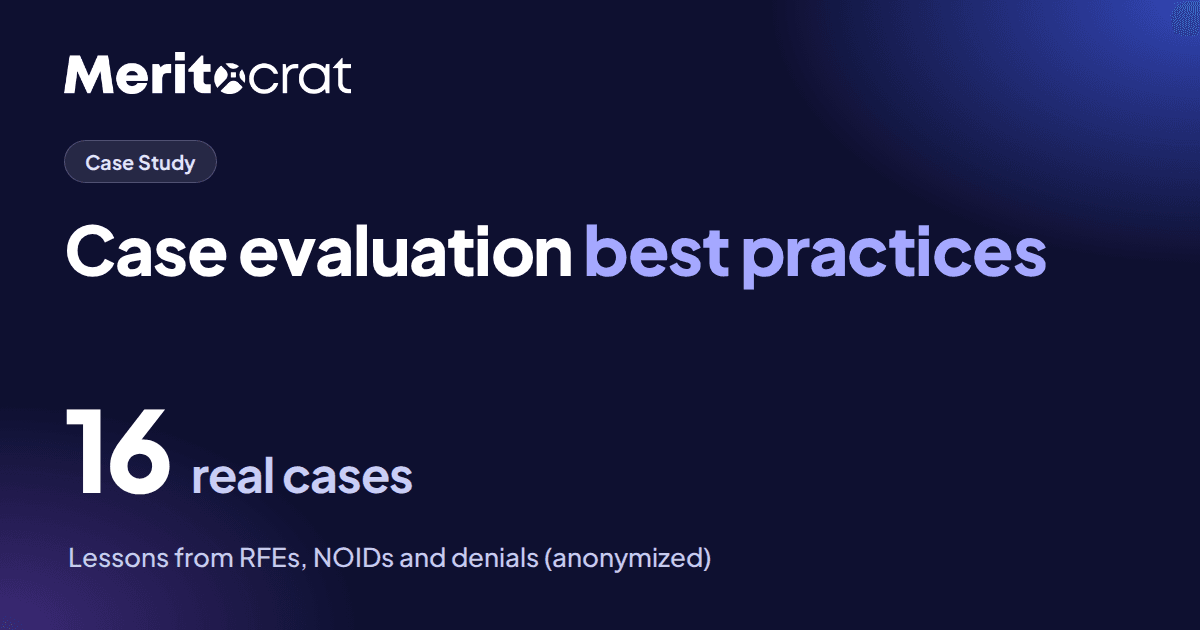 Meritocrat

Case Study

Case evaluation best practices

16 real cases

Lessons from RFEs, NOIDs and denials (anonymized)